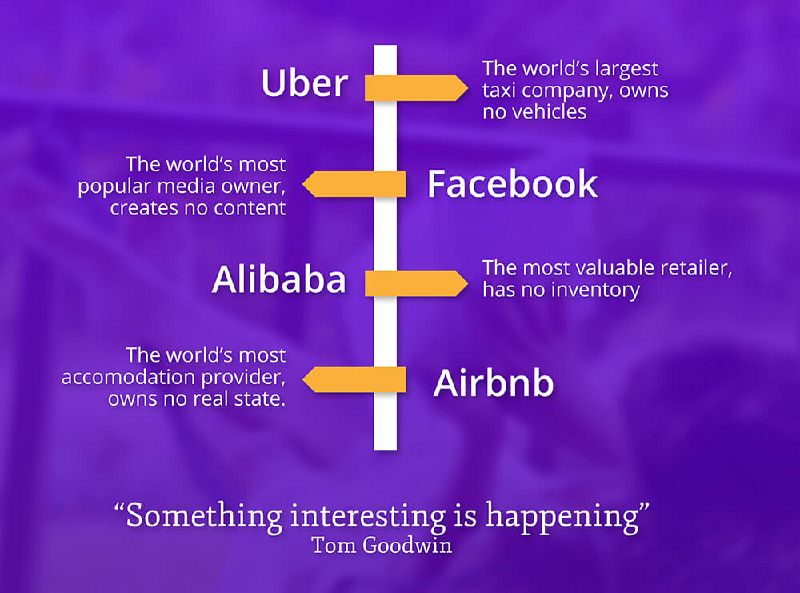 Uber

The world's largest taxi company, owns no vehicles

The world's most popular media owner, creates no content

Facebook

Alibaba

The most valuable retailer, has no inventory

The world's most accomodation provider, owns no real state.

Airbnb

"Something interesting is happening"
Tom Goodwin